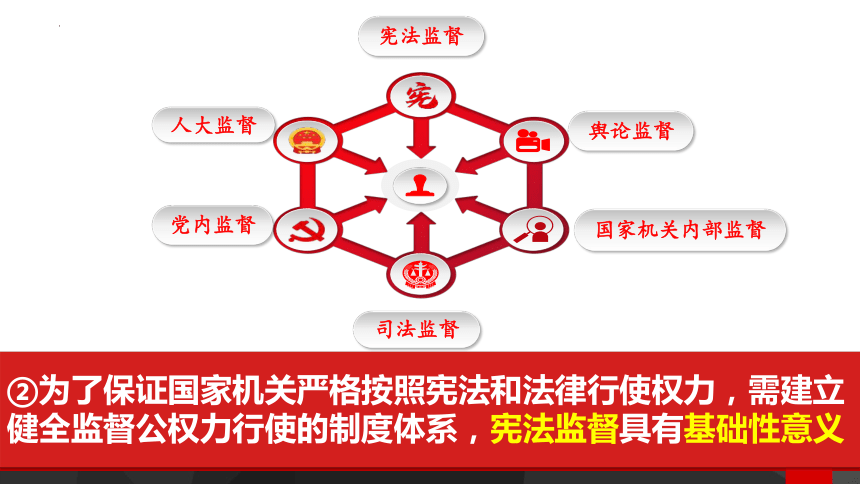 宪法监督

宪

人大监督

舆论监督

党内监督

国家机关内部监督

司法监督

②为了保证国家机关严格按照宪法和法律行使权力，需建立健全监督公权力行使的制度体系，宪法监督具有基础性意义